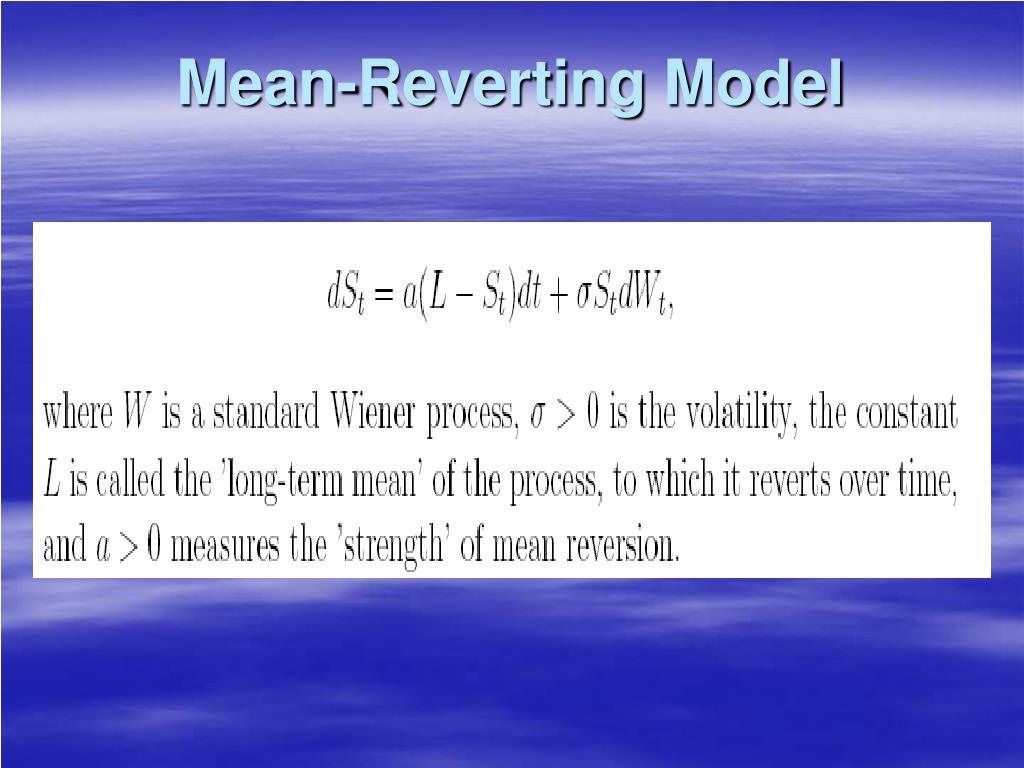 Mean-Reverting Model

$dS_t = a(L - S_t)dt + \sigma S_t dW_t,$

where $W$ is a standard Wiener process, $\sigma > 0$ is the volatility, the constant $L$ is called the 'long-term mean' of the process, to which it reverts over time, and $a > 0$ measures the 'strength' of mean reversion.